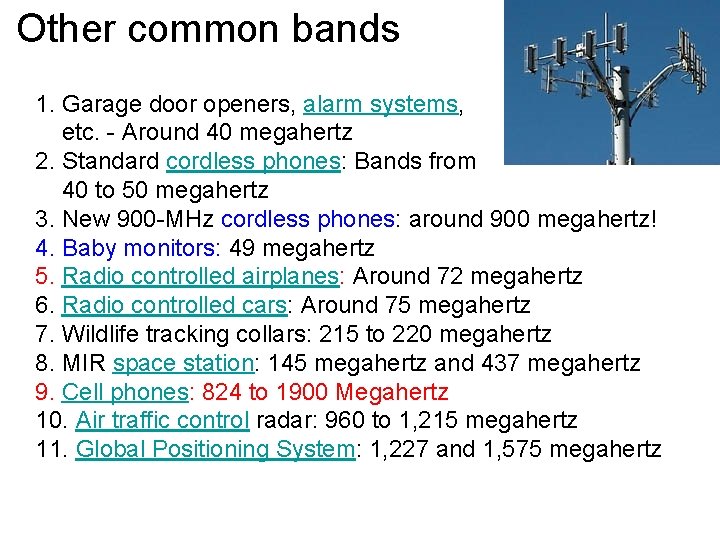 Other common bands

1. Garage door openers, alarm systems, etc. - Around 40 megahertz
2. Standard cordless phones: Bands from 40 to 50 megahertz
3. New 900-MHz cordless phones: around 900 megahertz!
4. Baby monitors: 49 megahertz
5. Radio controlled airplanes: Around 72 megahertz
6. Radio controlled cars: Around 75 megahertz
7. Wildlife tracking collars: 215 to 220 megahertz
8. MIR space station: 145 megahertz and 437 megahertz
9. Cell phones: 824 to 1900 Megahertz
10. Air traffic control radar: 960 to 1,215 megahertz
11. Global Positioning System: 1,227 and 1,575 megahertz